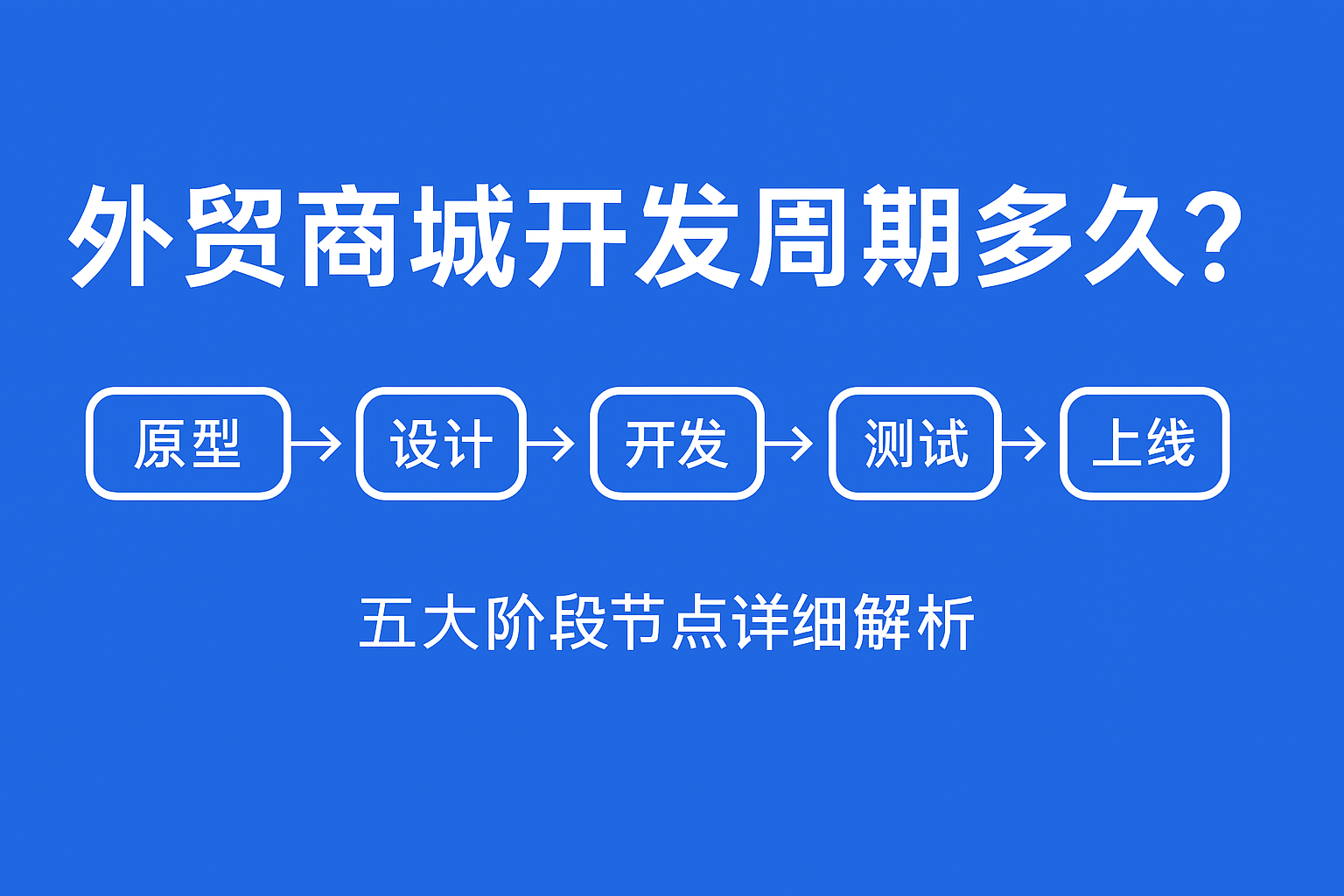 外贸商城开发周期多久?

原型 → 设计 → 开发 → 测试 → 上线

五大阶段节点详细解析